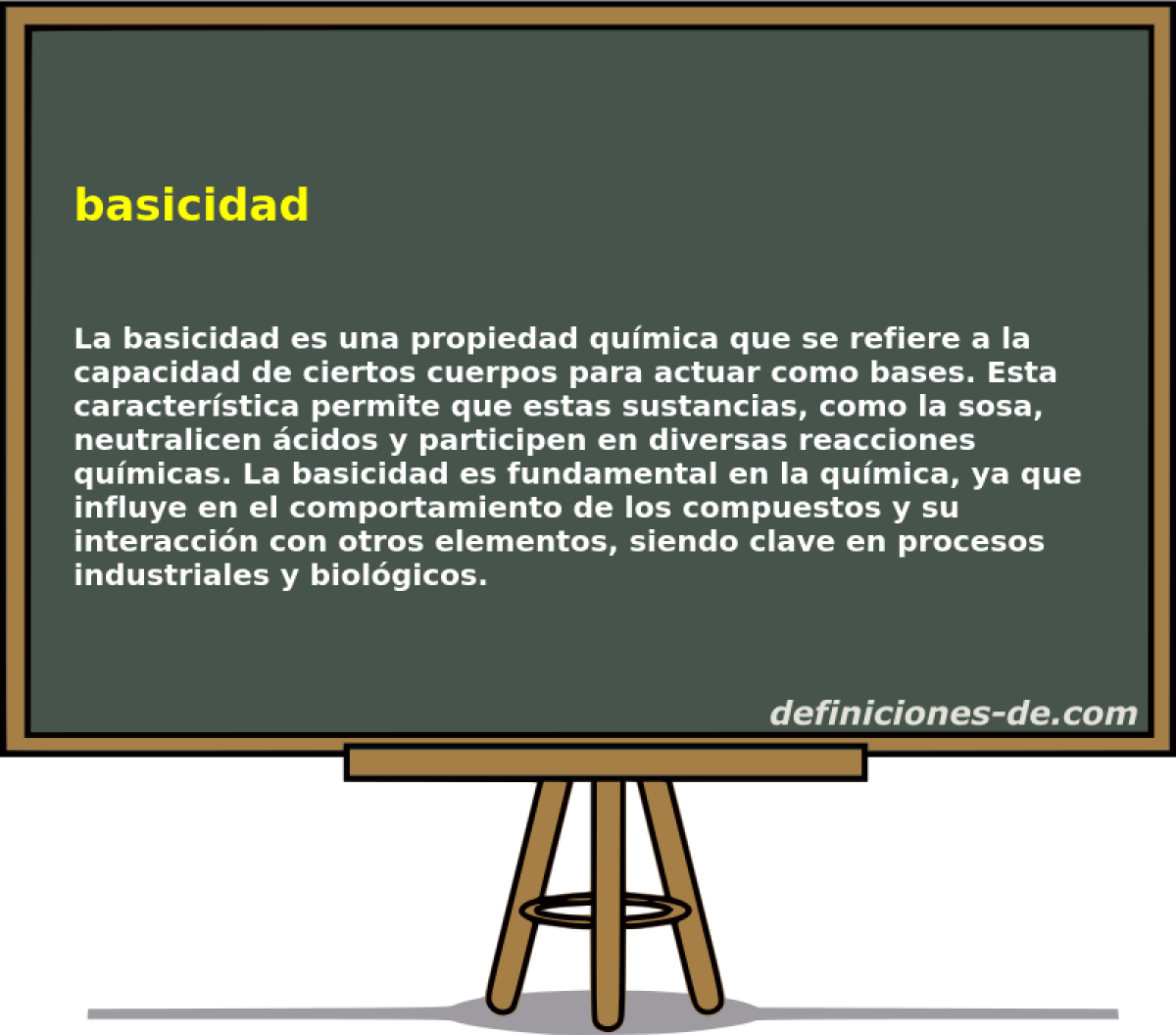 basicidad

La basicidad es una propiedad química que se refiere a la capacidad de ciertos cuerpos para actuar como bases. Esta característica permite que estas sustancias, como la sosa, neutralicen ácidos y participen en diversas reacciones químicas. La basicidad es fundamental en la química, ya que influye en el comportamiento de los compuestos y su interacción con otros elementos, siendo clave en procesos industriales y biológicos.

definiciones-de.com